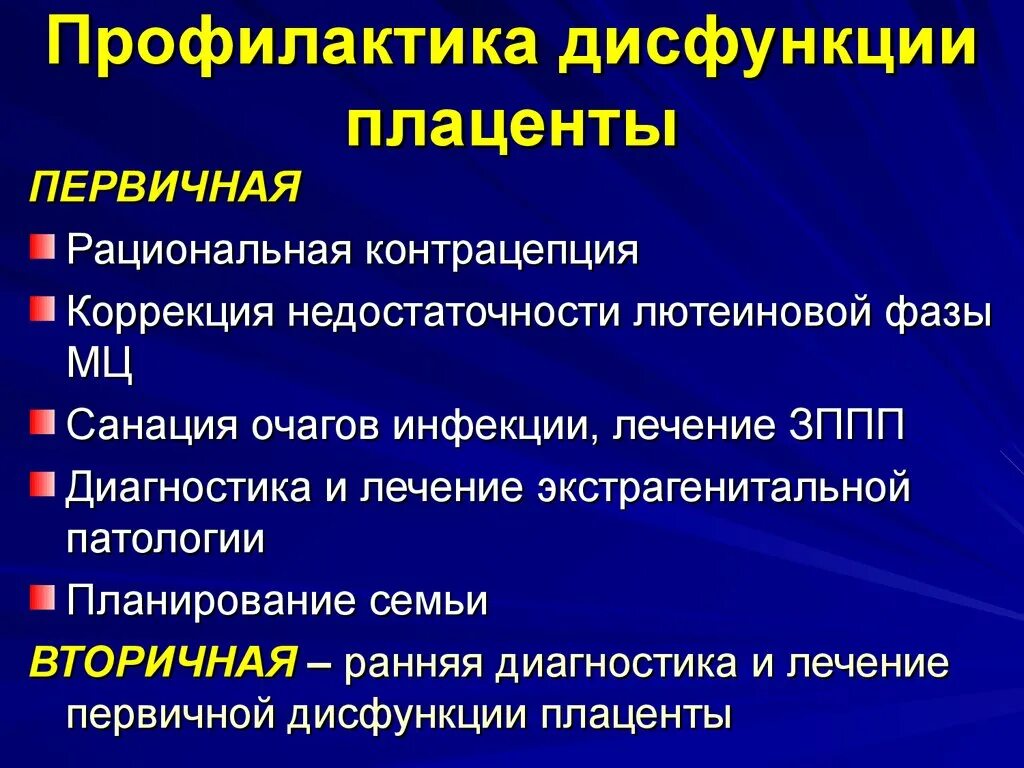 Профилактика дисфункции плаценты

ПЕРВИЧНАЯ

Рациональная контрацепция

Коррекция недостаточности лютеиновой фазы МЦ

Санация очагов инфекции, лечение ЗППП

Диагностика и лечение экстрагенитальной патологии

Планирование семьи

ВТОРИЧНАЯ – ранняя диагностика и лечение первичной дисфункции плаценты